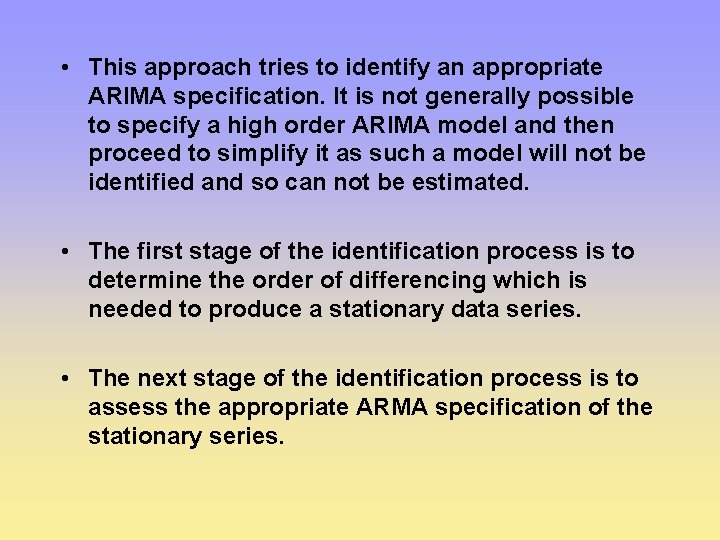 • This approach tries to identify an appropriate ARIMA specification. It is not generally possible to specify a high order ARIMA model and then proceed to simplify it as such a model will not be identified and so can not be estimated.

• The first stage of the identification process is to determine the order of differencing which is needed to produce a stationary data series.

• The next stage of the identification process is to assess the appropriate ARMA specification of the stationary series.